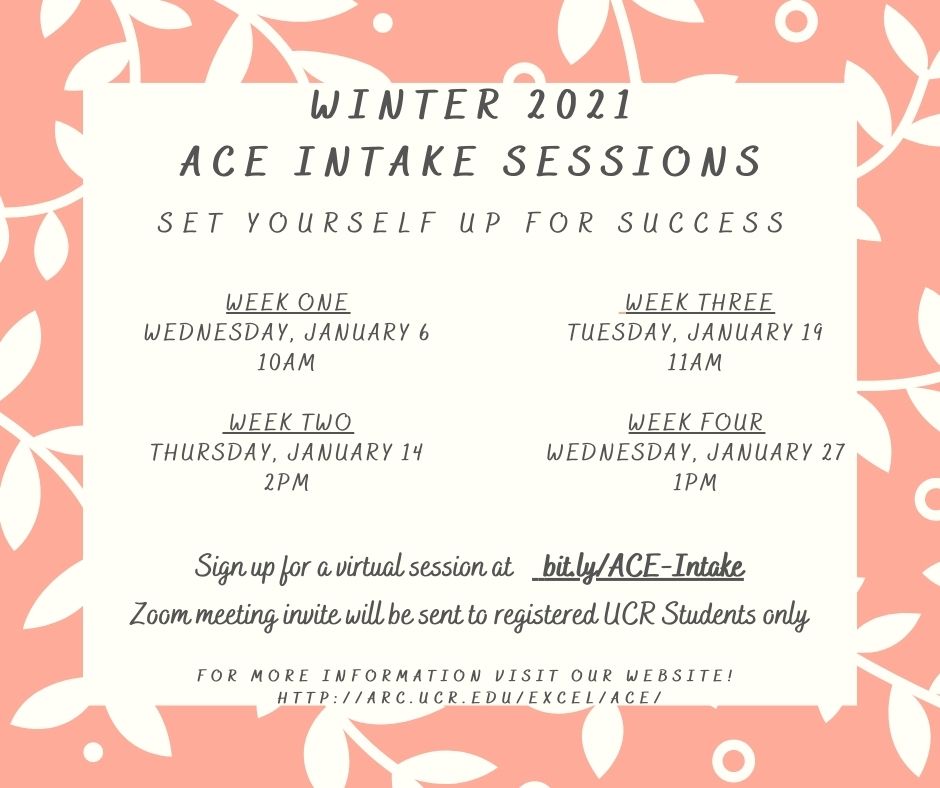 WINTER 2021
ACE INTAKE SESSIONS

SET YOURSELF UP FOR SUCCESS

WEEK ONE
WEDNESDAY, JANUARY 6
10AM

WEEK TWO
THURSDAY, JANUARY 14
2PM

WEEK THREE
TUESDAY, JANUARY 19
11AM

WEEK FOUR
WEDNESDAY, JANUARY 27
1PM

Sign up for a virtual session at bit.ly/ACE-Intake
Zoom meeting invite will be sent to registered UCR Students only

FOR MORE INFORMATION VISIT OUR WEBSITE!
HTTP://ARC.UCR.EDU/EXCEL/ACE/